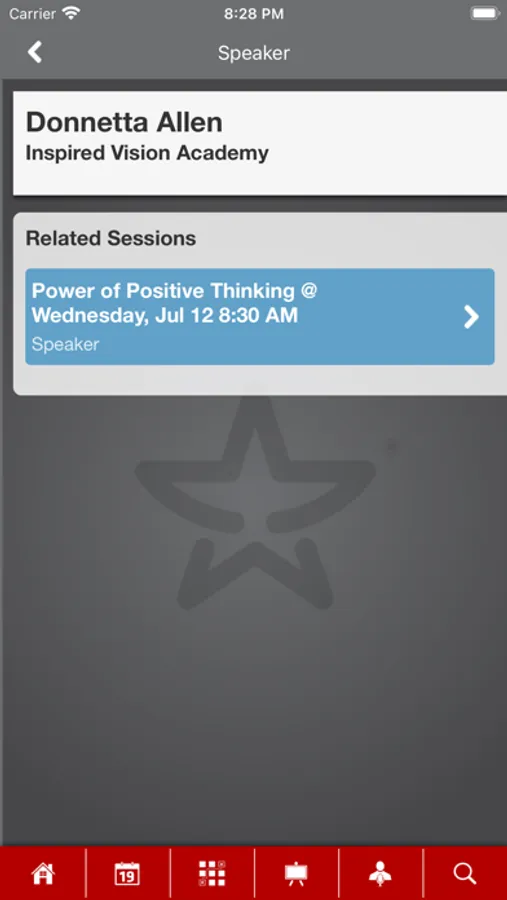 Carrier 8:28 PM

Speaker

Donnetta Allen
Inspired Vision Academy

Related Sessions

Power of Positive Thinking @ Wednesday, Jul 12 8:30 AM
Speaker

19